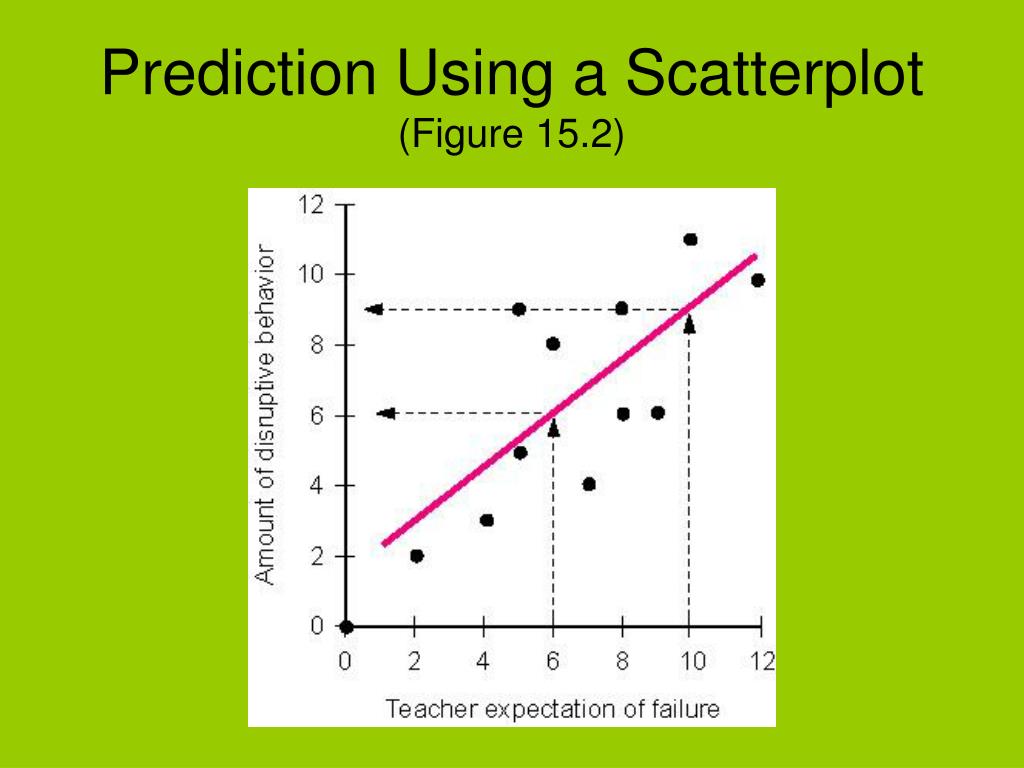 Prediction Using a Scatterplot
(Figure 15.2)

12
10
8
6
4
2
0

Amount of disruptive behavior

0 2 4 6 8 10 12

Teacher expectation of failure